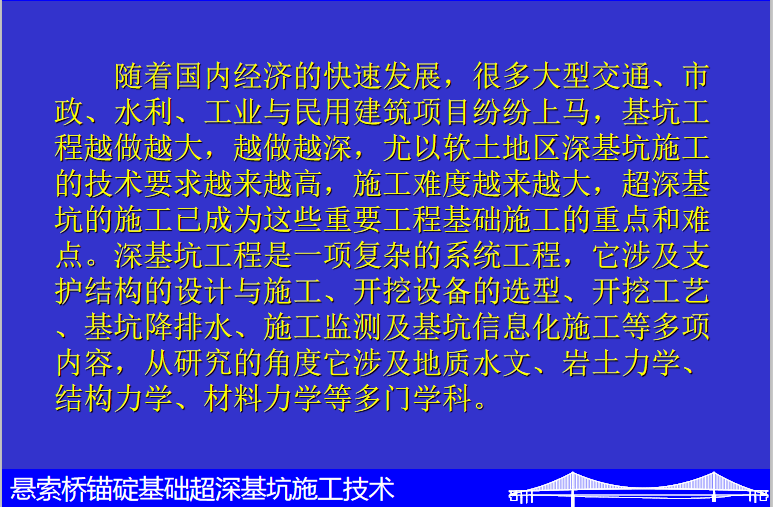 随着国内经济的快速发展，很多大型交通、市政、水利、工业与民用建筑项目纷纷上马，基坑工程越做越大，越做越深，尤以软土地区深基坑施工的技术要求越来越高，施工难度越来越大，超深基坑的施工已成为这些重要工程基础施工的重点和难点。深基坑工程是一项复杂的系统工程，它涉及支护结构的设计与施工、开挖设备的选型、开挖工艺、基坑降排水、施工监测及基坑信息化施工等多项内容，从研究的角度它涉及地质水文、岩土力学、结构力学、材料力学等多门学科。

悬索桥锚碇基础超深基坑施工技术